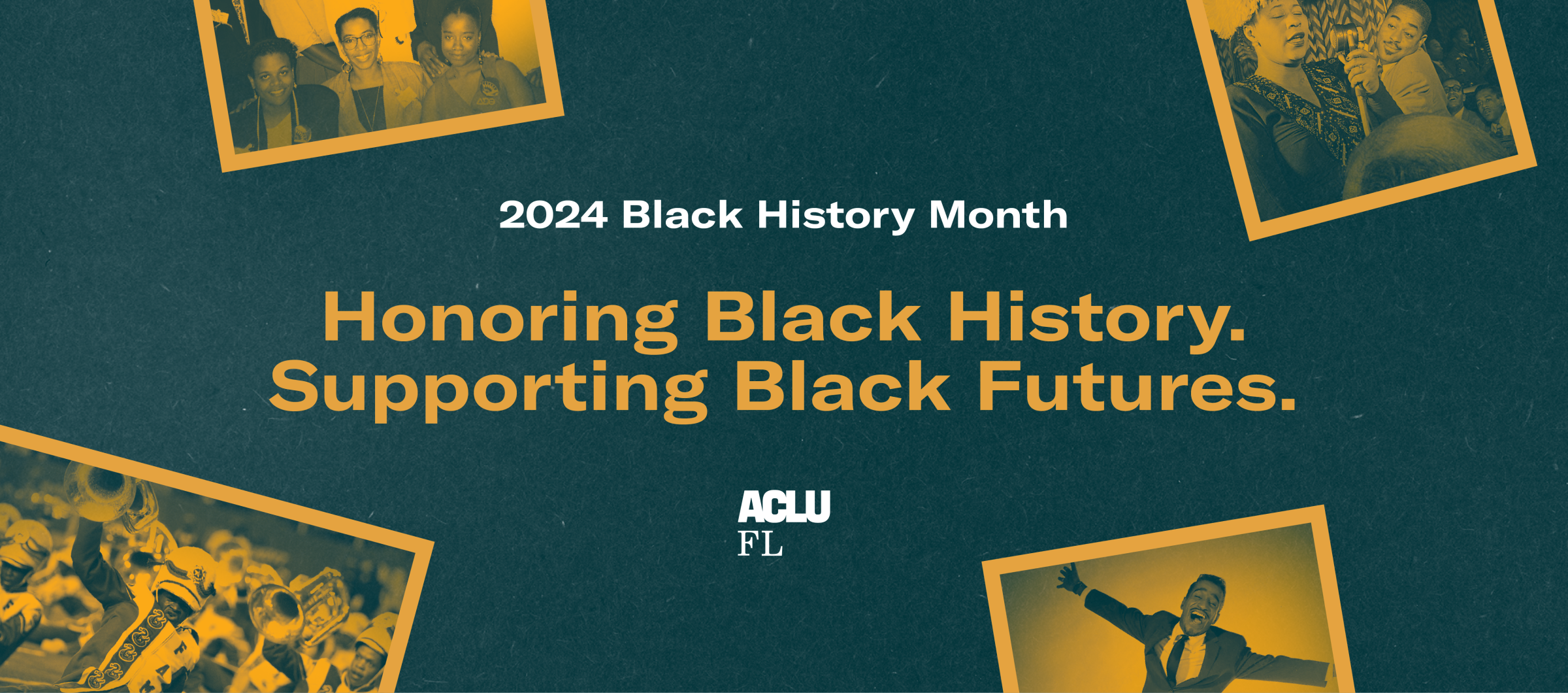 2024 Black History Month

Honoring Black History.
Supporting Black Futures.

ACLU
FL